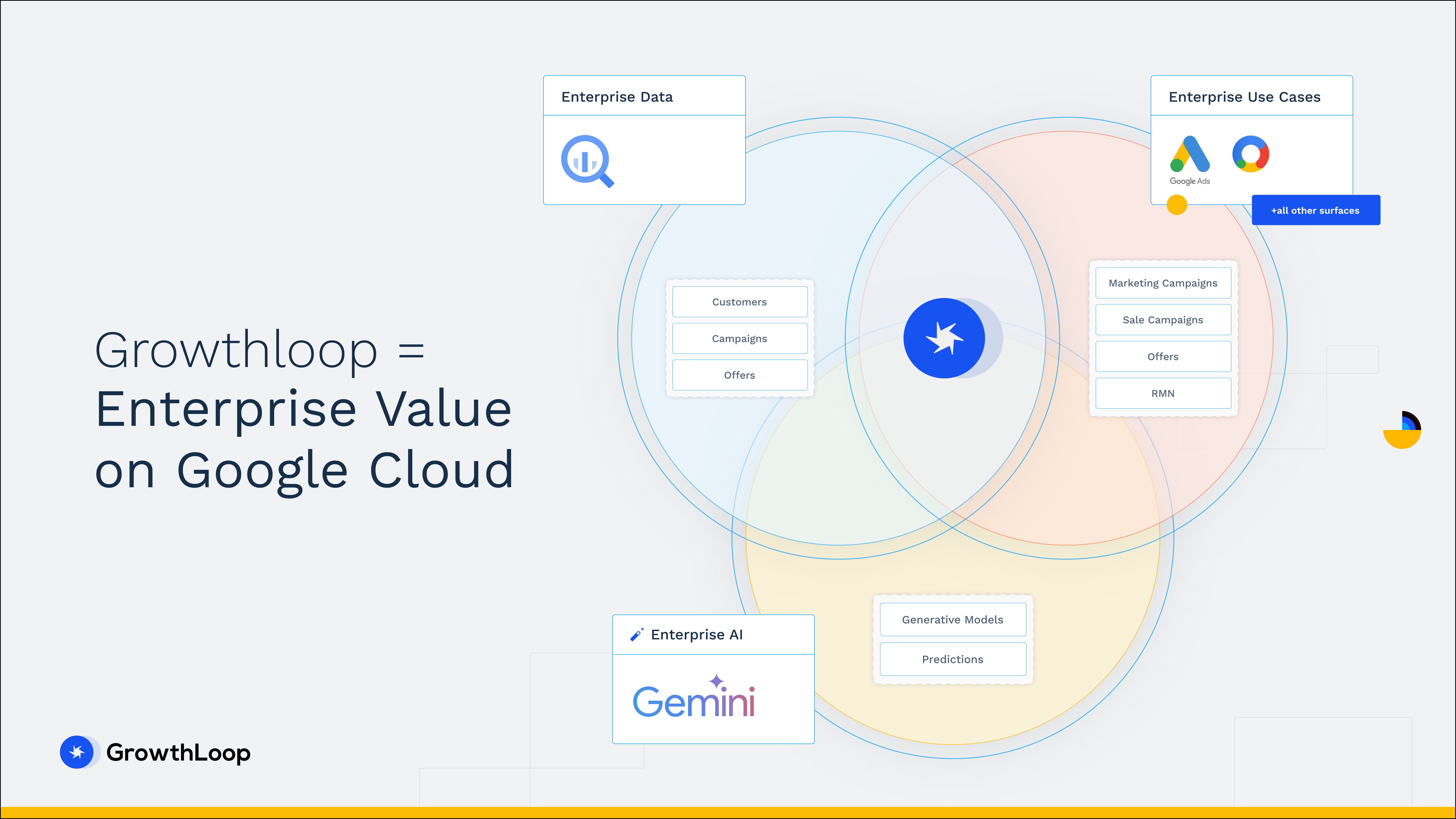 Growthloop =
Enterprise Value
on Google Cloud

Enterprise Data

Customers
Campaigns
Offers

Enterprise Use Cases

Google Ads

+all other surfaces

Marketing Campaigns
Sale Campaigns
Offers
RMN

Enterprise AI

Gemini

Generative Models
Predictions

GrowthLoop